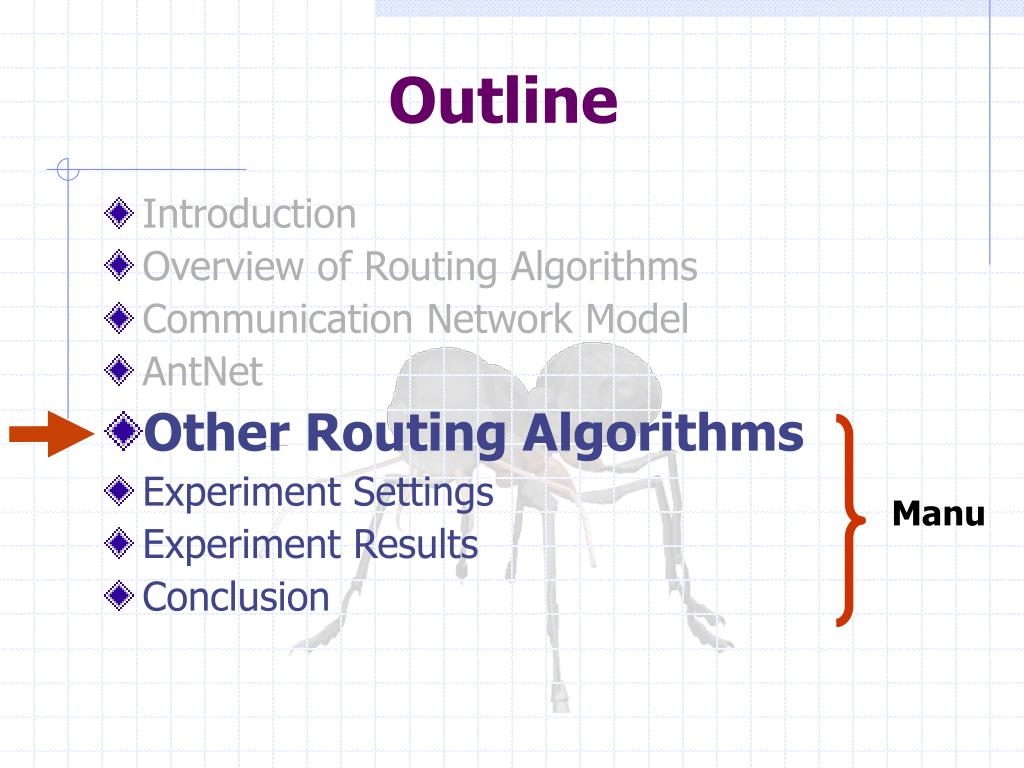 Outline

Introduction
Overview of Routing Algorithms
Communication Network Model
AntNet
Other Routing Algorithms
Experiment Settings
Experiment Results
Conclusion

Manu